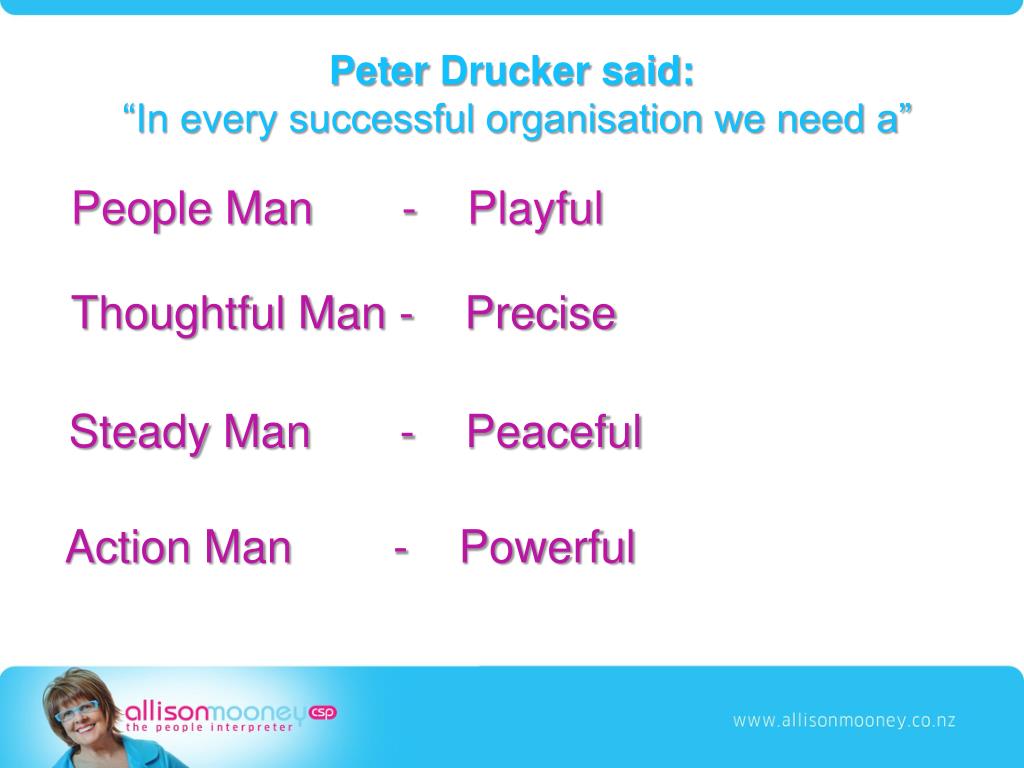 Peter Drucker said:
“In every successful organisation we need a”

People Man - Playful

Thoughtful Man - Precise

Steady Man - Peaceful

Action Man - Powerful

allisonmooney csp
the people interpreter

www.allisonmooney.co.nz